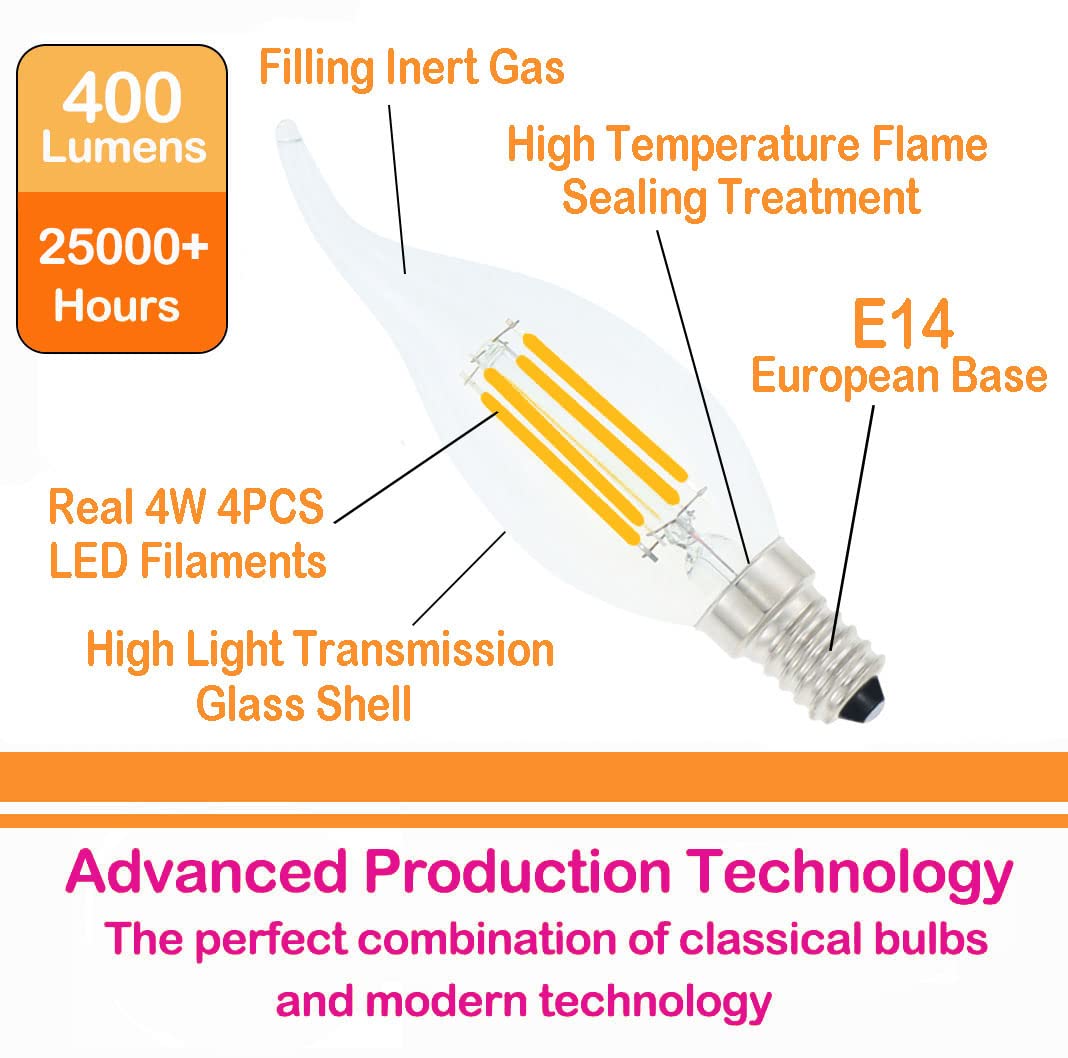 400 Lumens

25000+ Hours

Filling Inert Gas

High Temperature Flame Sealing Treatment

E14 European Base

Real 4W 4PCS LED Filaments

High Light Transmission Glass Shell

Advanced Production Technology

The perfect combination of classical bulbs and modern technology